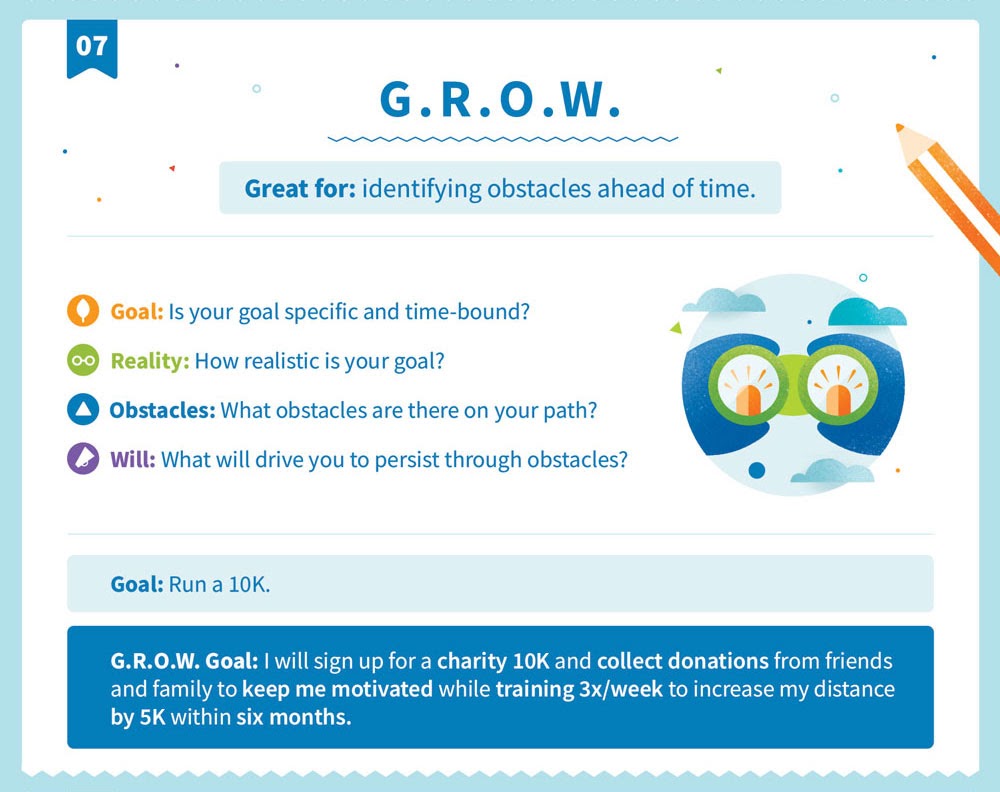 07

G.R.O.W.

Great for: identifying obstacles ahead of time.

Goal: Is your goal specific and time-bound?

Reality: How realistic is your goal?

Obstacles: What obstacles are there on your path?

Will: What will drive you to persist through obstacles?

Goal: Run a 10K.

G.R.O.W. Goal: I will sign up for a charity 10K and collect donations from friends and family to keep me motivated while training 3x/week to increase my distance by 5K within six months.